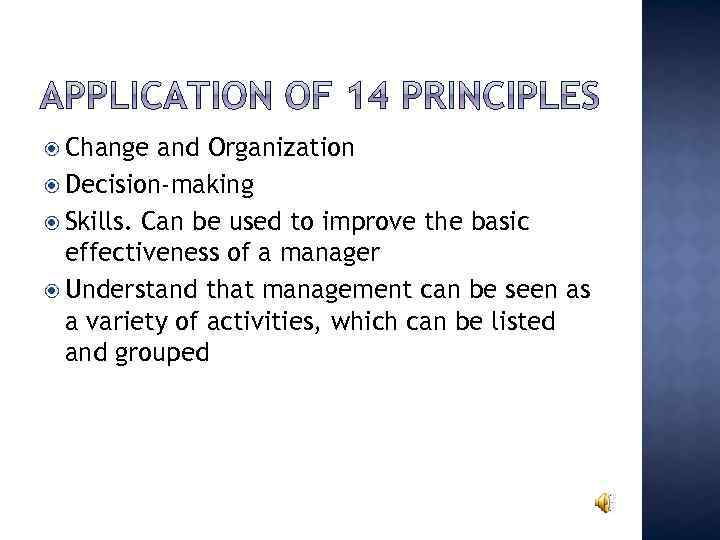 APPLICATION OF 14 PRINCIPLES

Change and Organization

Decision-making

Skills. Can be used to improve the basic effectiveness of a manager

Understand that management can be seen as a variety of activities, which can be listed and grouped